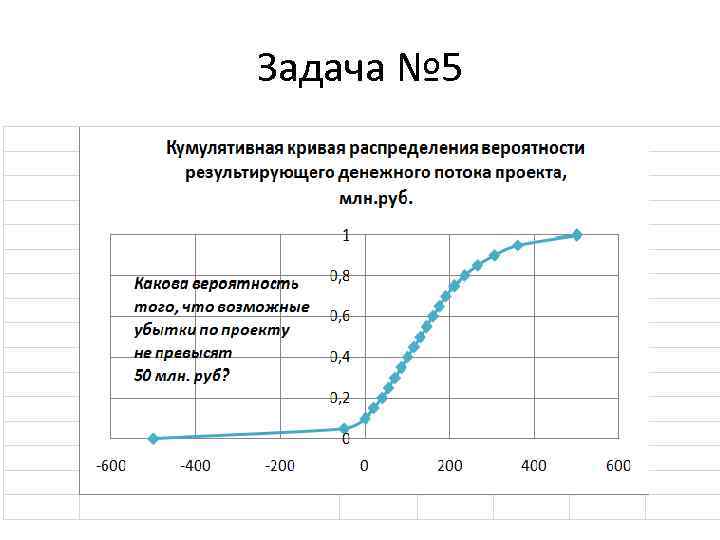 Задача №5

Кумулятивная кривая распределения вероятности результирующего денежного потока проекта, млн.руб.

Какова вероятность того, что возможные убытки по проекту не превысят 50 млн. руб?

1
0,8
0,6
0,4
0,2
0

-600
-400
-200
0
200
400
600